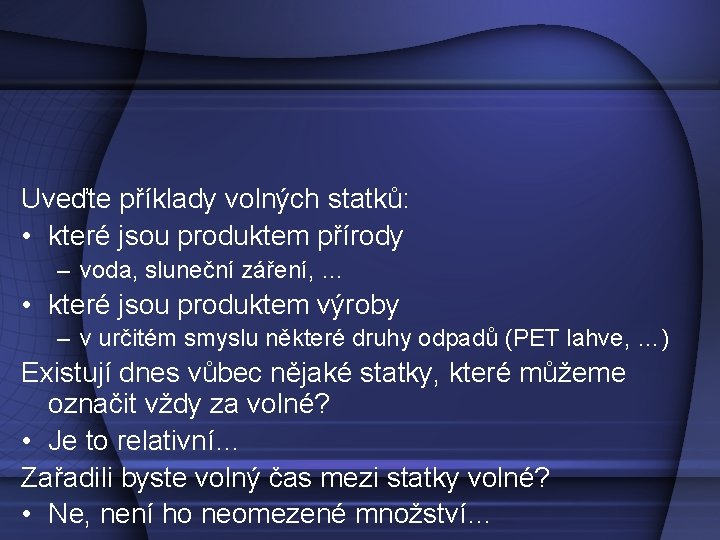 Uveďte příklady volných statků:
• které jsou produktem přírody
– voda, sluneční záření, ...
• které jsou produktem výroby
– v určitém smyslu některé druhy odpadů (PET lahve, ...)
Existují dnes vůbec nějaké statky, které můžeme označit vždy za volné?
• Je to relativní…
Zařadili byste volný čas mezi statky volné?
• Ne, není ho neomezené množství…